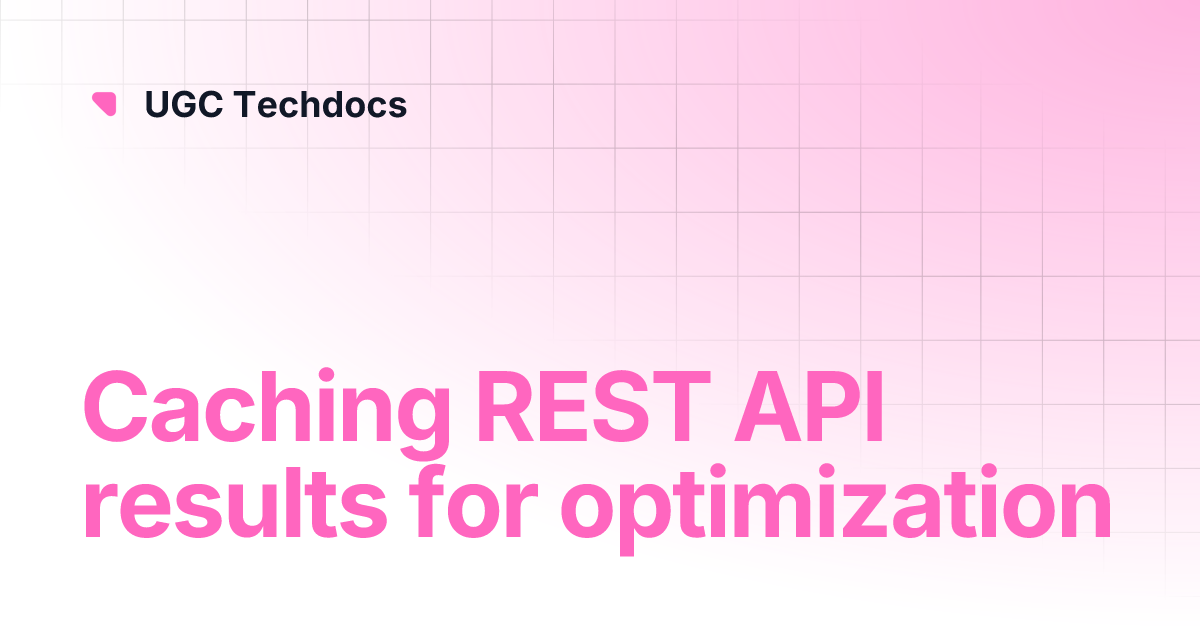 UGC Techdocs

Caching REST API results for optimization